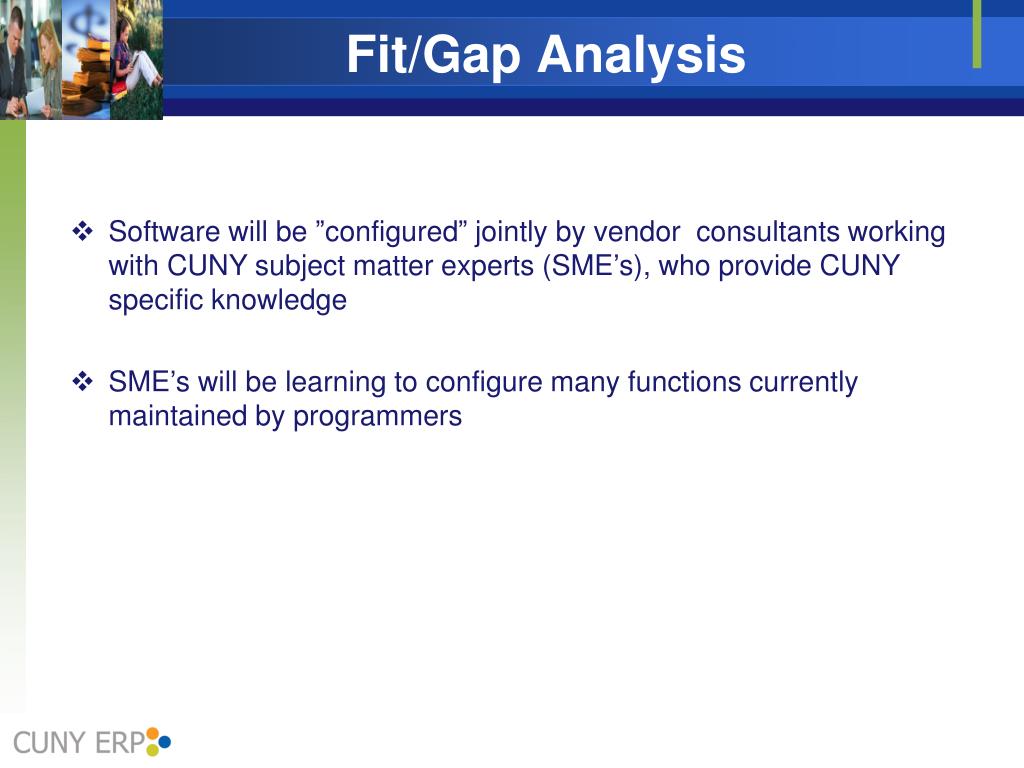 Fit/Gap Analysis

❖ Software will be ”configured” jointly by vendor consultants working with CUNY subject matter experts (SME’s), who provide CUNY specific knowledge

❖ SME’s will be learning to configure many functions currently maintained by programmers

CUNY ERP